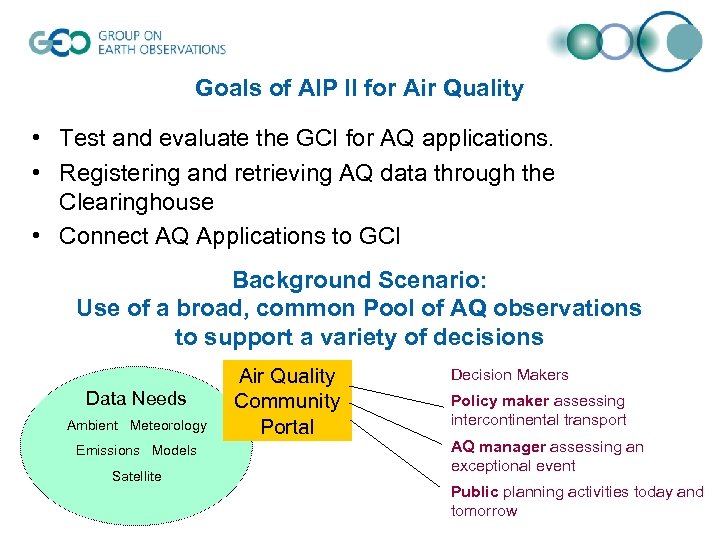 GEO GROUP ON EARTH OBSERVATIONS

Goals of AIP II for Air Quality

• Test and evaluate the GCI for AQ applications.
• Registering and retrieving AQ data through the Clearinghouse
• Connect AQ Applications to GCI

Background Scenario:
Use of a broad, common Pool of AQ observations to support a variety of decisions

Data Needs
Ambient Meteorology
Emissions Models
Satellite

Air Quality Community Portal

Decision Makers

Policy maker assessing intercontinental transport

AQ manager assessing an exceptional event

Public planning activities today and tomorrow